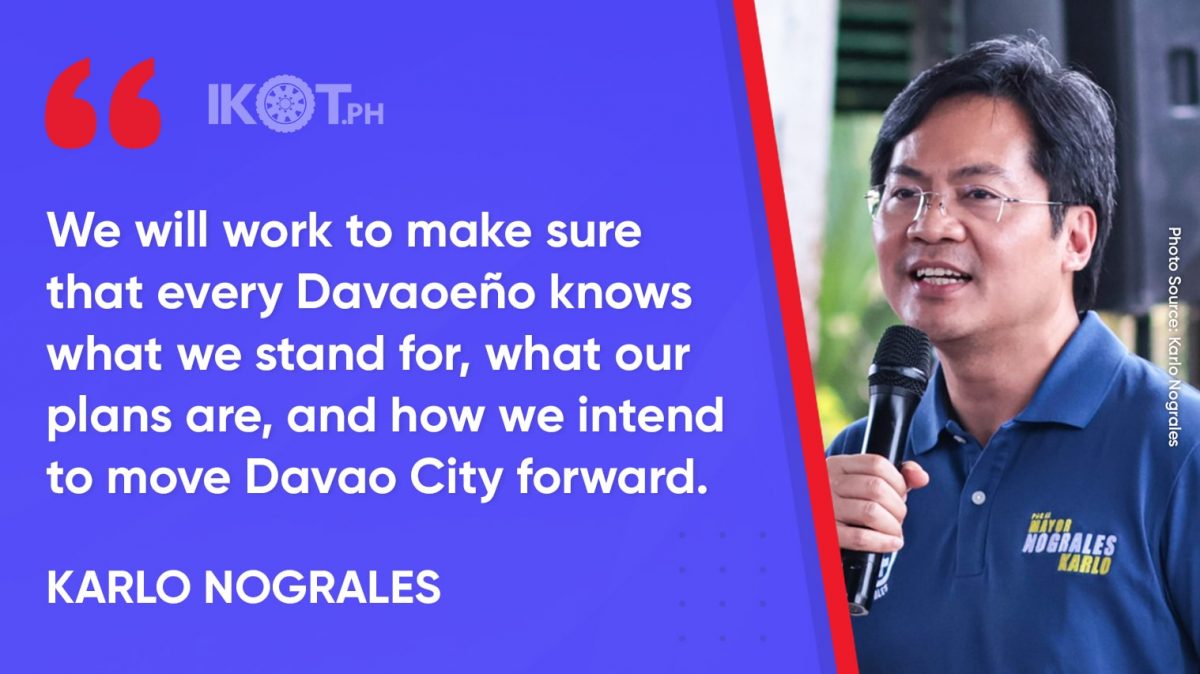 IKOT.PH

We will work to make sure that every Davaoeño knows what we stand for, what our plans are, and how we intend to move Davao City forward.

KARLO NOGRALES

Photo Source: Karlo Nograles

MAYOR NOGRALES KARLO